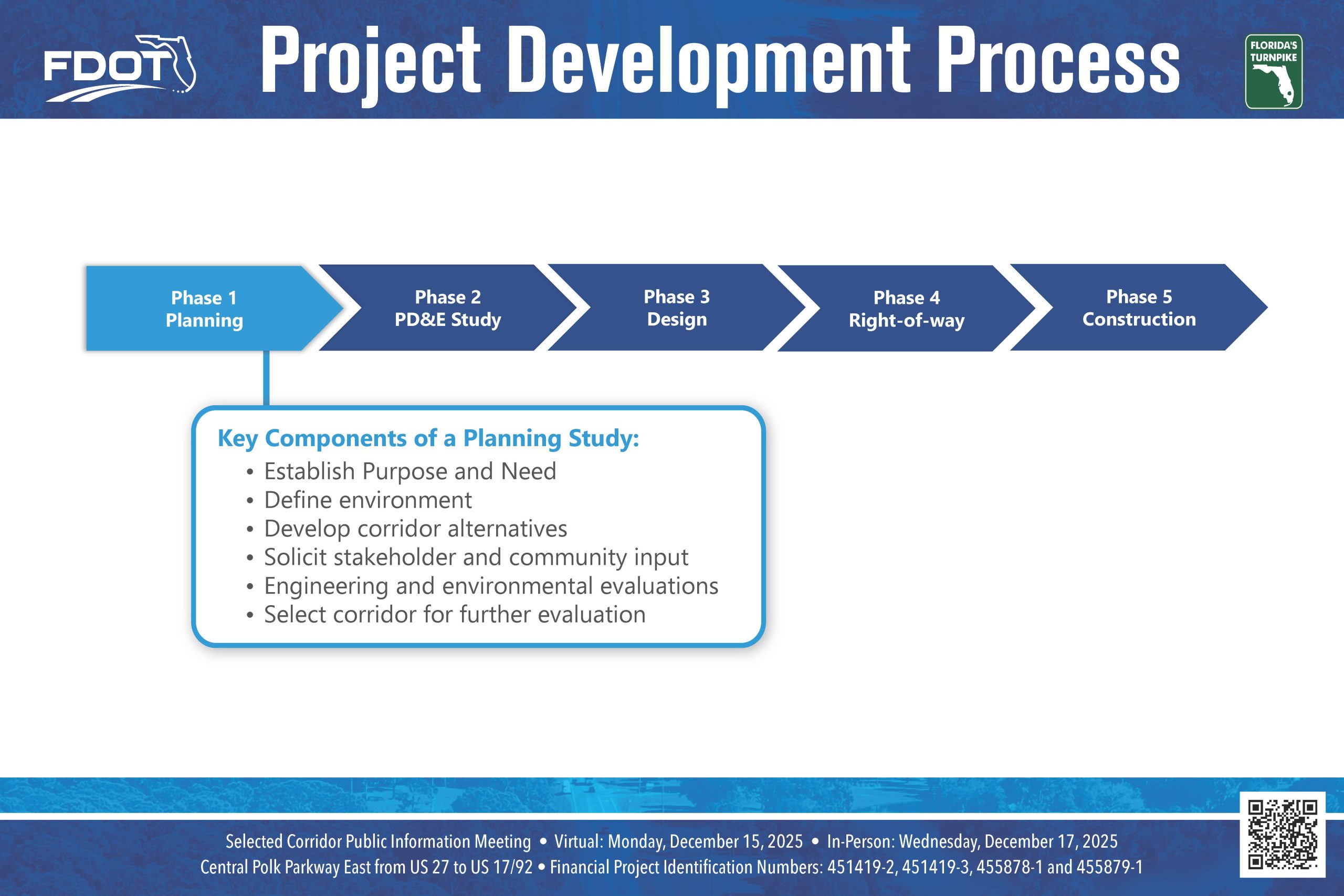 FDOT

Project Development Process

FLORIDA'S TURNPIKE

Phase 1
Planning

Phase 2
PD&E Study

Phase 3
Design

Phase 4
Right-of-way

Phase 5
Construction

Key Components of a Planning Study:
• Establish Purpose and Need
• Define environment
• Develop corridor alternatives
• Solicit stakeholder and community input
• Engineering and environmental evaluations
• Select corridor for further evaluation

Selected Corridor Public Information Meeting • Virtual: Monday, December 15, 2025 • In-Person: Wednesday, December 17, 2025
Central Polk Parkway East from US 27 to US 17/92 • Financial Project Identification Numbers: 451419-2, 451419-3, 455878-1 and 455879-1